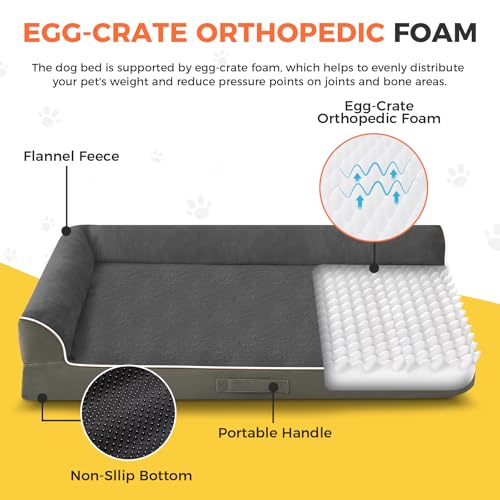 EGG-CRATE ORTHOPEDIC FOAM

The dog bed is supported by egg-crate foam, which helps to evenly distribute your pet's weight and reduce pressure points on joints and bone areas.

Egg-Crate Orthopedic Foam

Flannel Feece

Portable Handle

Non-Sllip Bottom